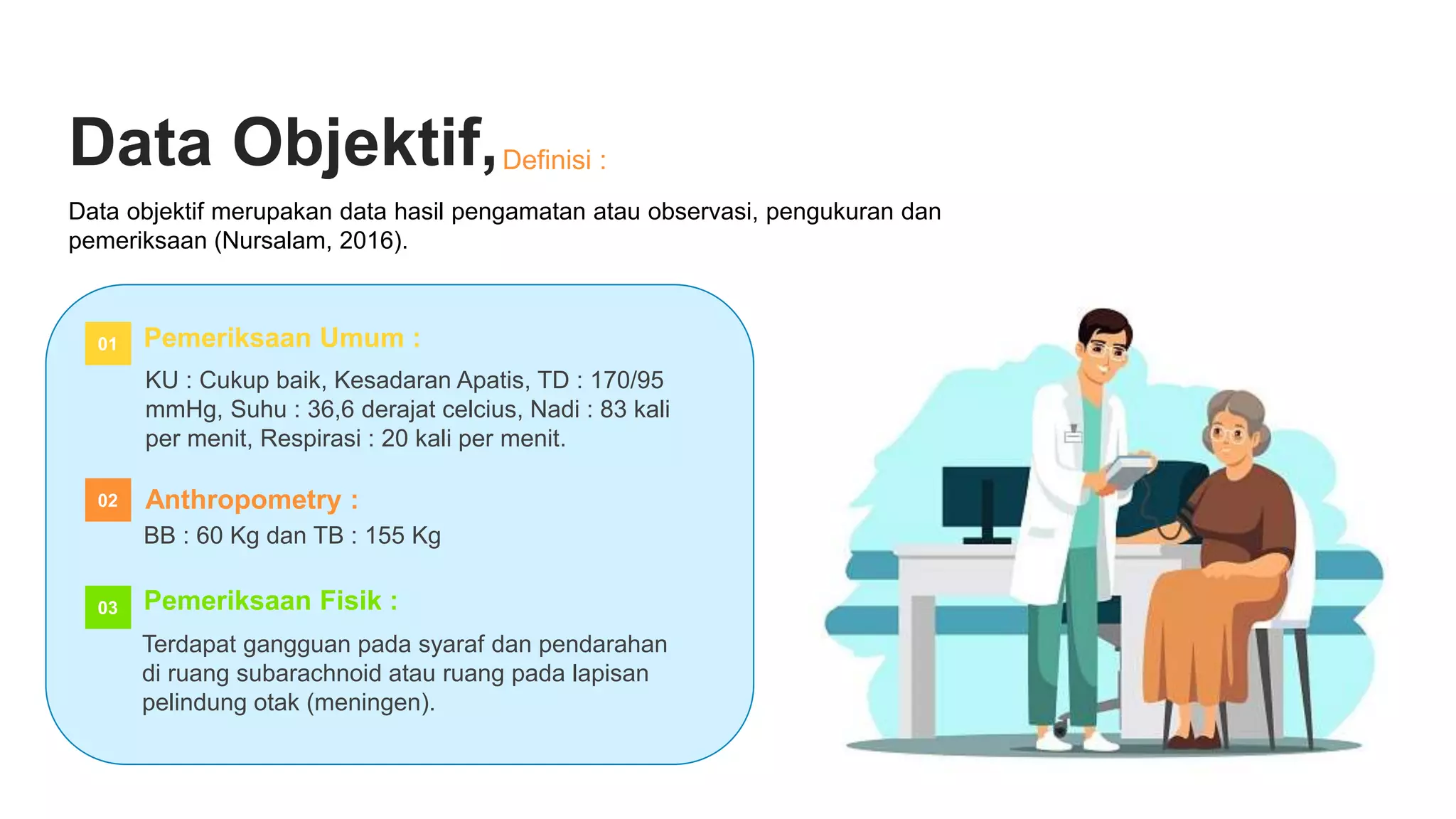 Data Objektif, Definisi :

Data objektif merupakan data hasil pengamatan atau observasi, pengukuran dan pemeriksaan (Nursalam, 2016).

01 Pemeriksaan Umum :

KU : Cukup baik, Kesadaran Apatis, TD : 170/95 mmHg, Suhu : 36,6 derajat celcius, Nadi : 83 kali per menit, Respirasi : 20 kali per menit.

02 Anthropometry :

BB : 60 Kg dan TB : 155 Kg

03 Pemeriksaan Fisik :

Terdapat gangguan pada syaraf dan pendarahan di ruang subarachnoid atau ruang pada lapisan pelindung otak (meningen).